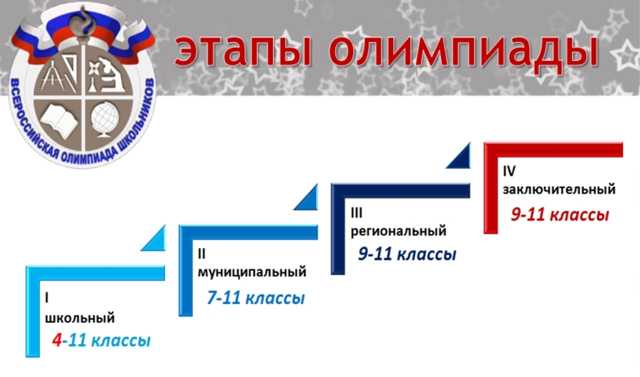 ВСЕРОССИЙСКАЯ ОЛИМПИАДА ШКОЛЬНИКОВ

этапы олимпиады

I
школьный
4-11 классы

II
муниципальный
7-11 классы

III
региональный
9-11 классы

IV
заключительный
9-11 классы